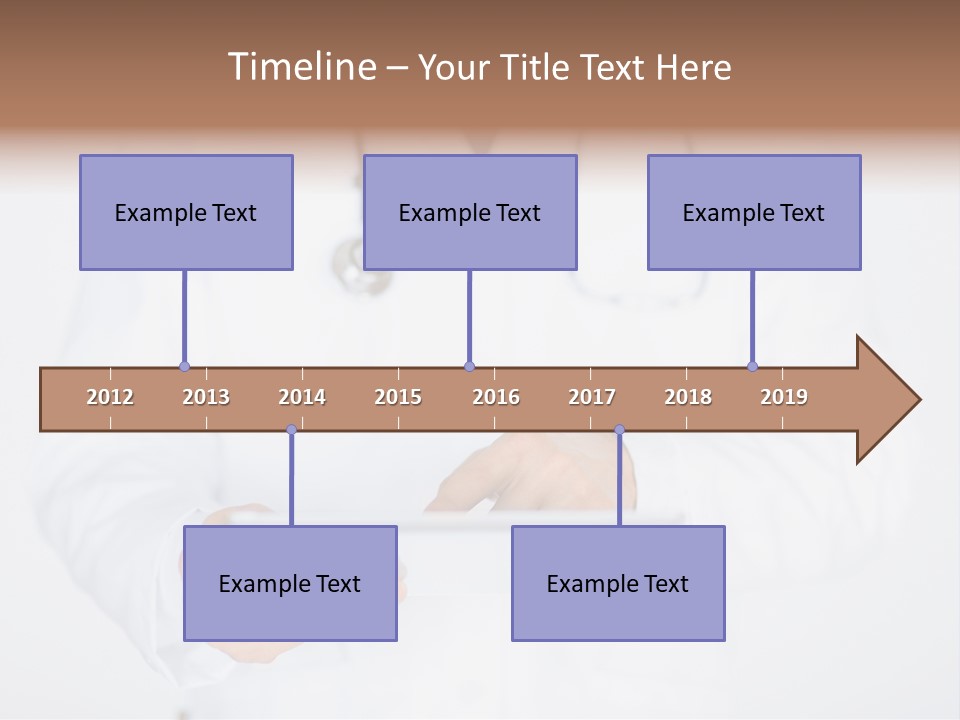 Timeline – Your Title Text Here

Example Text

Example Text

Example Text

2012 2013 2014 2015 2016 2017 2018 2019

Example Text

Example Text